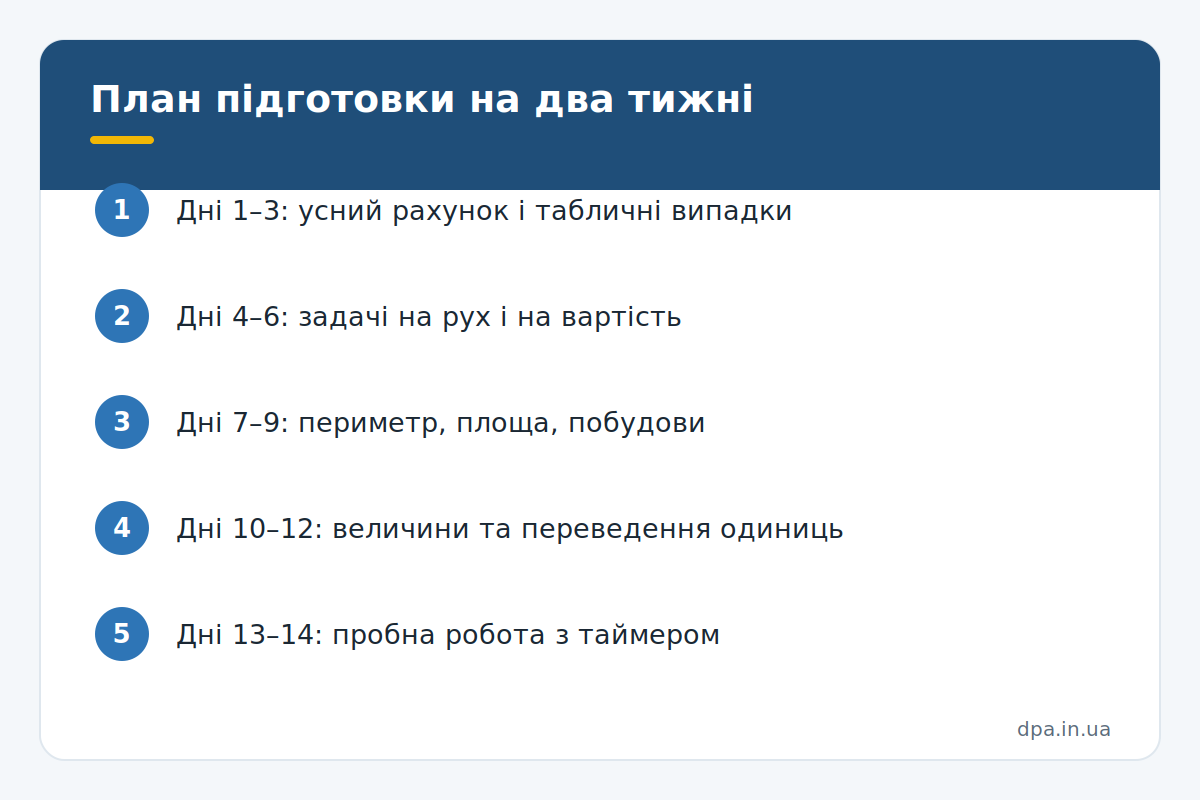 План підготовки на два тижні

1 Дні 1–3: усний рахунок і табличні випадки

2 Дні 4–6: задачі на рух і на вартість

3 Дні 7–9: периметр, площа, побудови

4 Дні 10–12: величини та переведення одиниць

5 Дні 13–14: пробна робота з таймером

dpa.in.ua